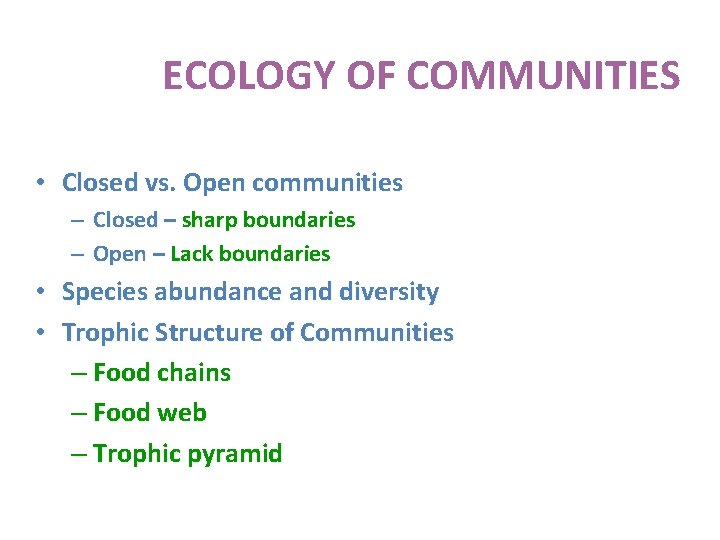 ECOLOGY OF COMMUNITIES

• Closed vs. Open communities
 – Closed – sharp boundaries
 – Open – Lack boundaries
• Species abundance and diversity
• Trophic Structure of Communities
 – Food chains
 – Food web
 – Trophic pyramid